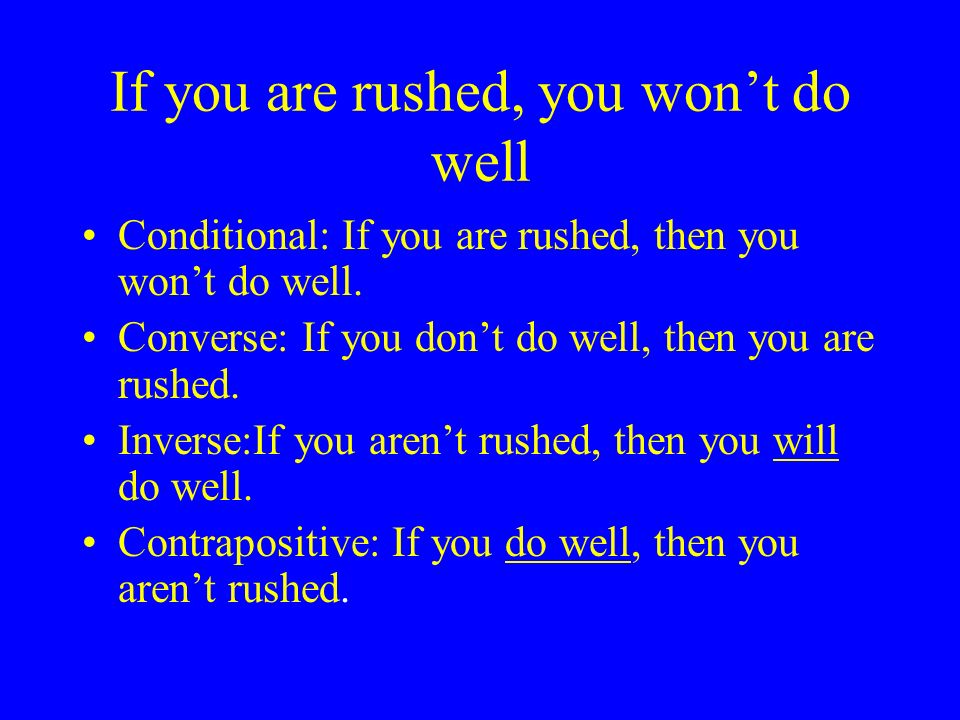 If you are rushed, you won’t do well

• Conditional: If you are rushed, then you won’t do well.
• Converse: If you don’t do well, then you are rushed.
• Inverse:If you aren’t rushed, then you will do well.
• Contrapositive: If you do well, then you aren’t rushed.